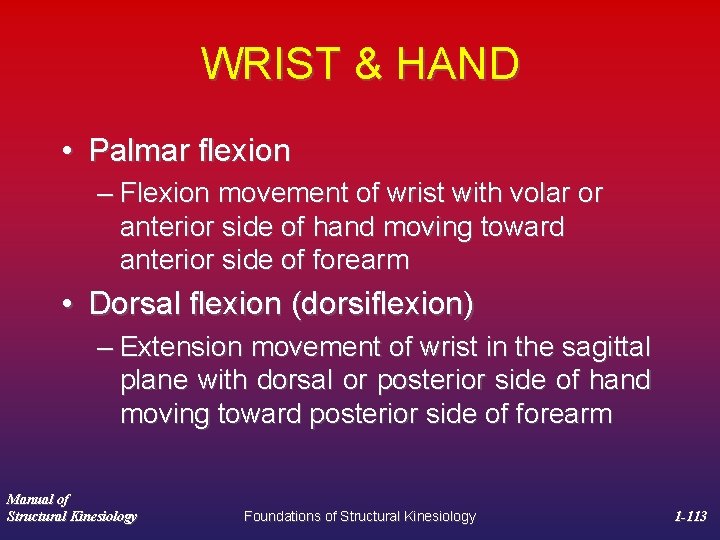 WRIST & HAND

• Palmar flexion
– Flexion movement of wrist with volar or anterior side of hand moving toward anterior side of forearm

• Dorsal flexion (dorsiflexion)
– Extension movement of wrist in the sagittal plane with dorsal or posterior side of hand moving toward posterior side of forearm

Manual of Structural Kinesiology

Foundations of Structural Kinesiology

1-113